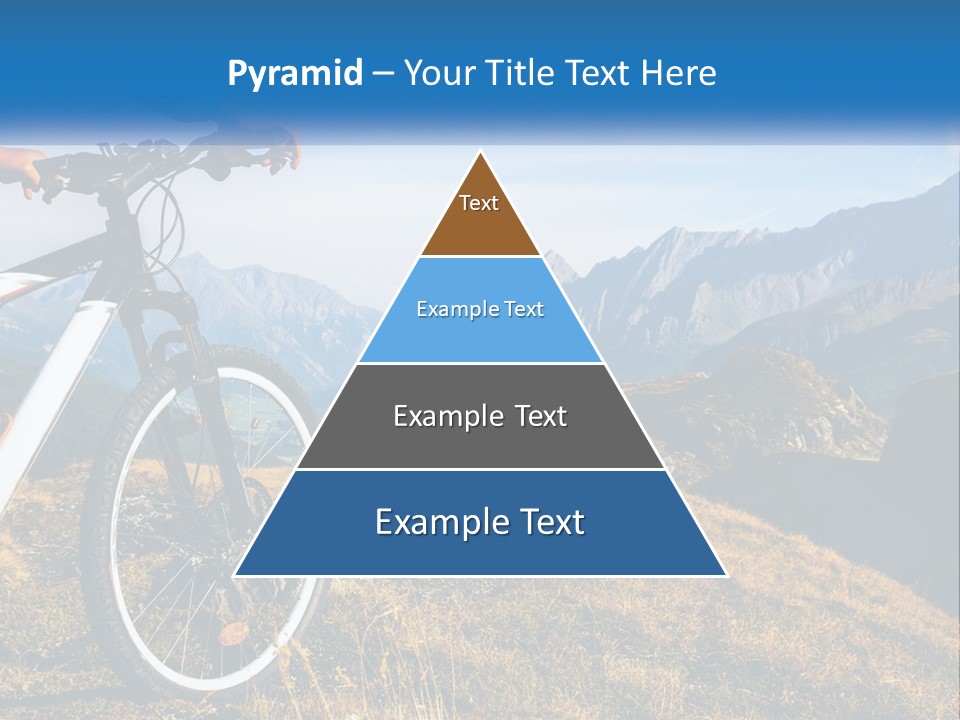 Pyramid – Your Title Text Here

Text

Example Text

Example Text

Example Text